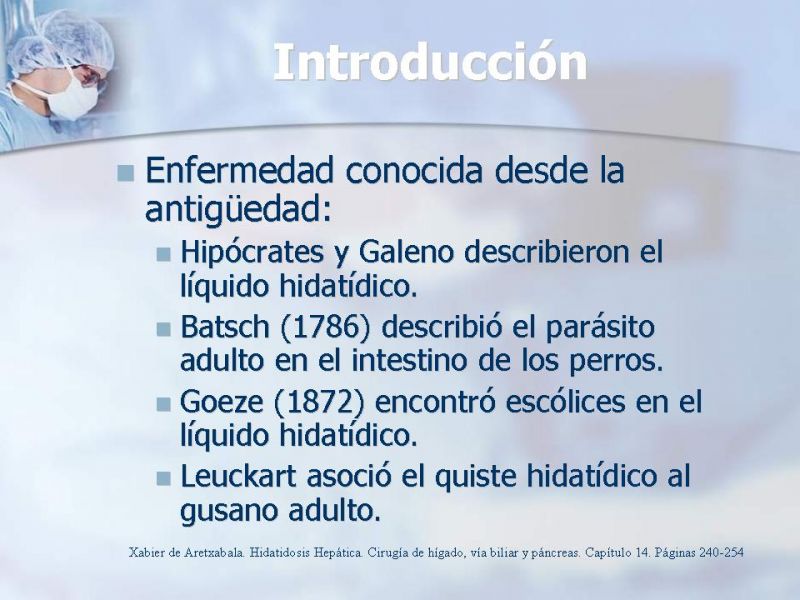 Introducción

Enfermedad conocida desde la antigüedad:

Hipócrates y Galeno describieron el líquido hidatídico.

Batsch (1786) describió el parásito adulto en el intestino de los perros.

Goeze (1872) encontró escólices en el líquido hidatídico.

Leuckart asoció el quiste hidatídico al gusano adulto.

Xabier de Aretxabala. Hidatidosis Hepática. Cirugía de hígado, vía biliar y páncreas. Capítulo 14. Páginas 240-254